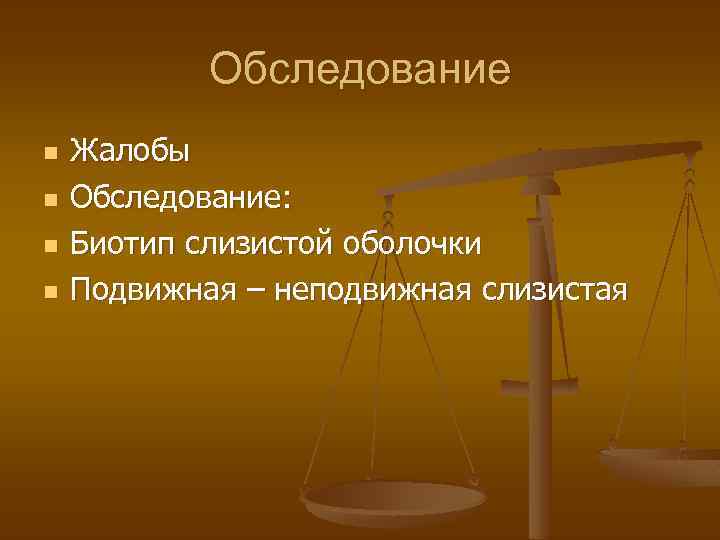 Обследование

- Жалобы
- Обследование:
- Биотип слизистой оболочки
- Подвижная – неподвижная слизистая